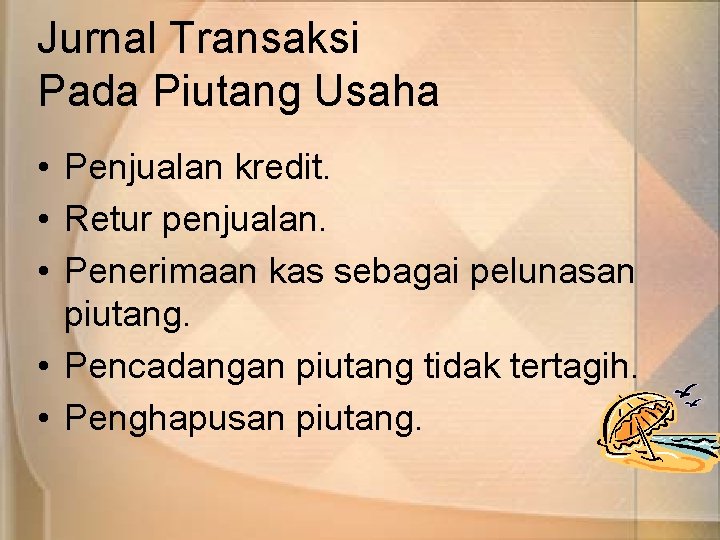 Jurnal Transaksi
Pada Piutang Usaha

• Penjualan kredit.
• Retur penjualan.
• Penerimaan kas sebagai pelunasan piutang.
• Pencadangan piutang tidak tertagih.
• Penghapusan piutang.